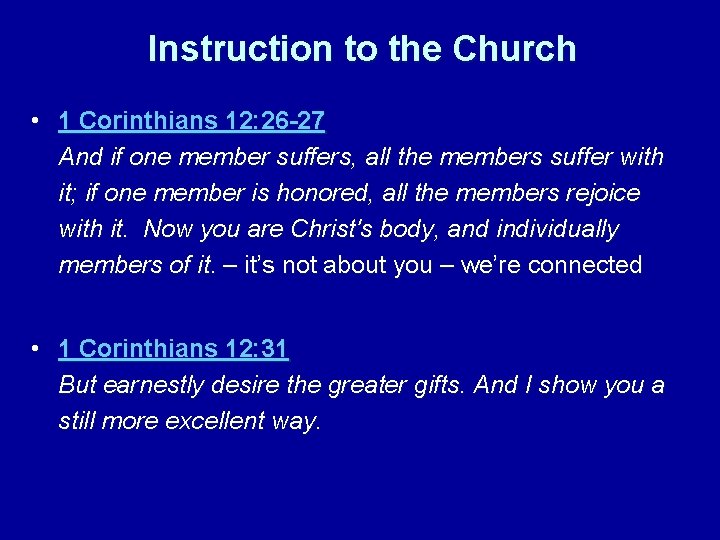 Instruction to the Church

• 1 Corinthians 12:26-27
And if one member suffers, all the members suffer with it; if one member is honored, all the members rejoice with it. Now you are Christ's body, and individually members of it. – it's not about you – we're connected

• 1 Corinthians 12:31
But earnestly desire the greater gifts. And I show you a still more excellent way.